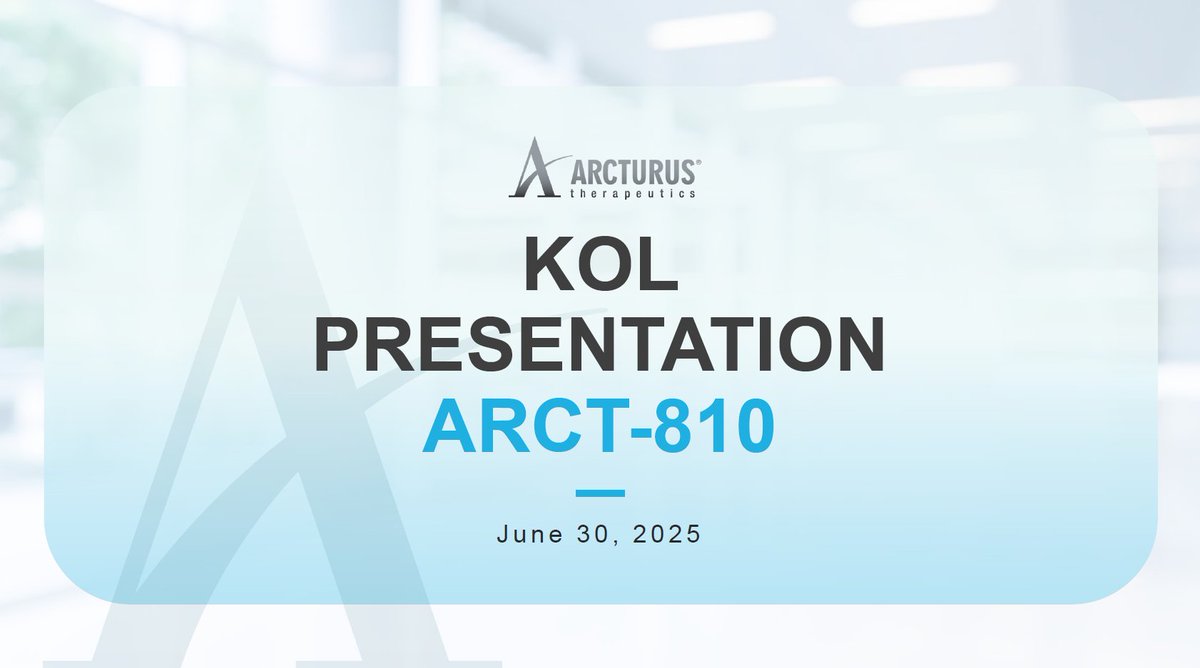 ARCTURUS®
therapeutics

KOL
PRESENTATION
ARCT-810

June 30, 2025